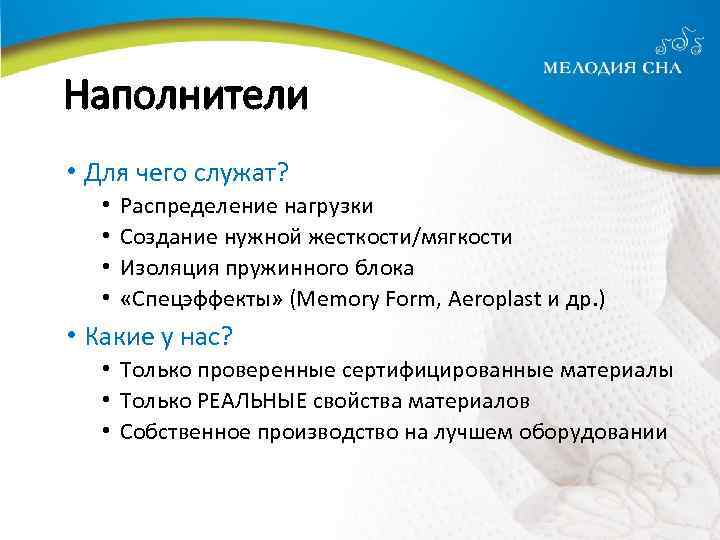 МЕЛОДИЯ СНА

Наполнители

• Для чего служат?
  • Распределение нагрузки
  • Создание нужной жесткости/мягкости
  • Изоляция пружинного блока
  • «Спецэффекты» (Memory Form, Aeroplast и др.)
• Какие у нас?
  • Только проверенные сертифицированные материалы
  • Только РЕАЛЬНЫЕ свойства материалов
  • Собственное производство на лучшем оборудовании